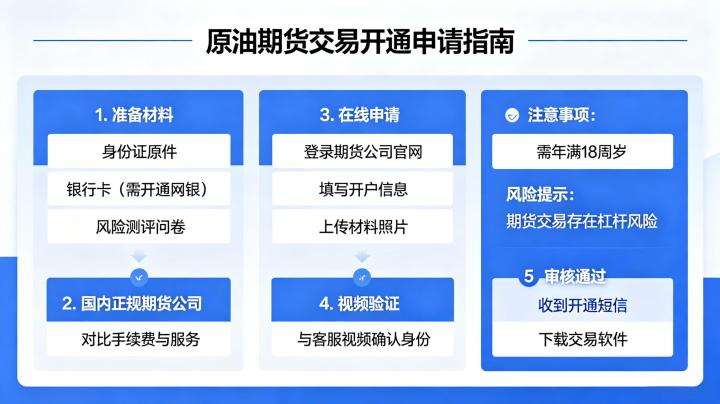 原油期货交易开通申请指南

1. 准备材料
身份证原件
银行卡（需开通网银）
风险测评问卷

2. 国内正规期货公司
对比手续费与服务

3. 在线申请
登录期货公司官网
填写开户信息
上传材料照片

4. 视频验证
与客服视频确认身份

注意事项：
需年满18周岁
风险提示：
期货交易存在杠杆风险

5 审核通过
收到开通短信
下载交易软件